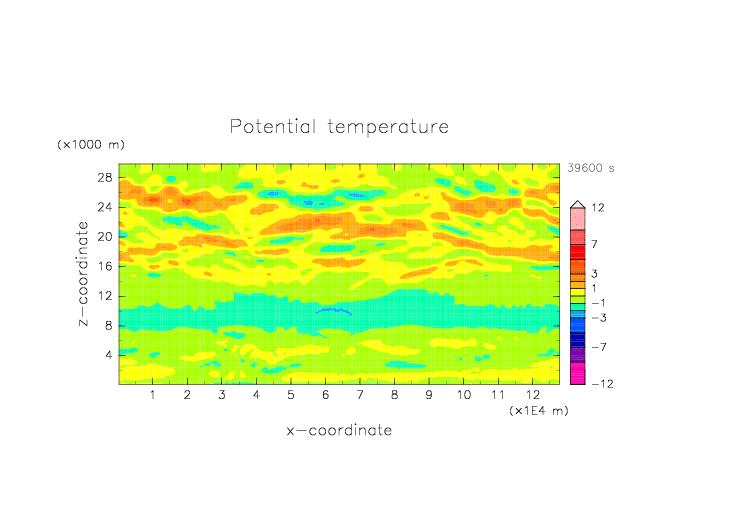 Potential temperature

(×1000 m)

39600 s

28
24
20
16
12
8
4

z−coordinate

12
7
3
1
−1
−3
−7
−12

1 2 3 4 5 6 7 8 9 10 11 12

(×1E4 m)

x−coordinate